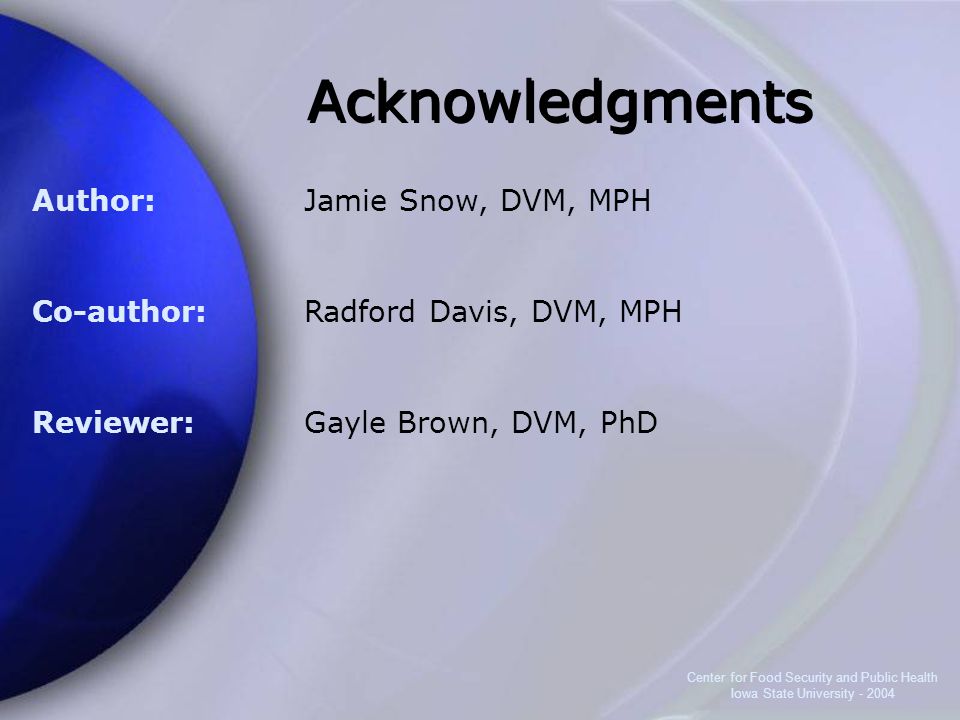 Acknowledgments

Author: Jamie Snow, DVM, MPH

Co-author: Radford Davis, DVM, MPH

Reviewer: Gayle Brown, DVM, PhD

Center for Food Security and Public Health
Iowa State University - 2004